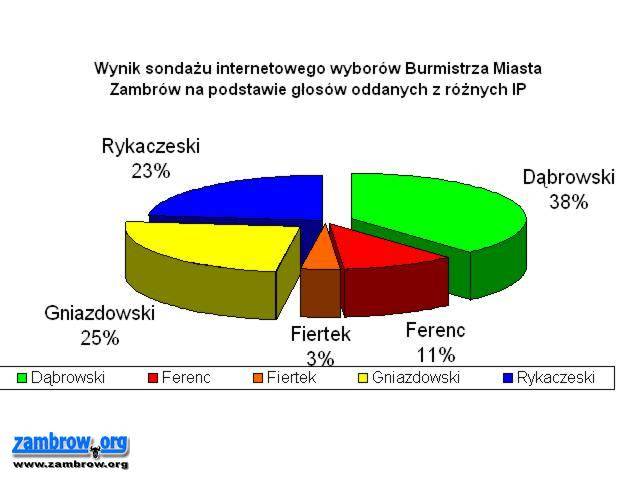 Wynik sondażu internetowego wyborów Burmistrza Miasta Zambrów na podstawie głosów oddanych z różnych IP

Rykaczeski
23%

Dąbrowski
38%

Gniazdowski
25%

Fiertek
3%

Ferenc
11%

Dąbrowski Ferenc Fiertek Gniazdowski Rykaczeski

zambrow.org
www.zambrow.org